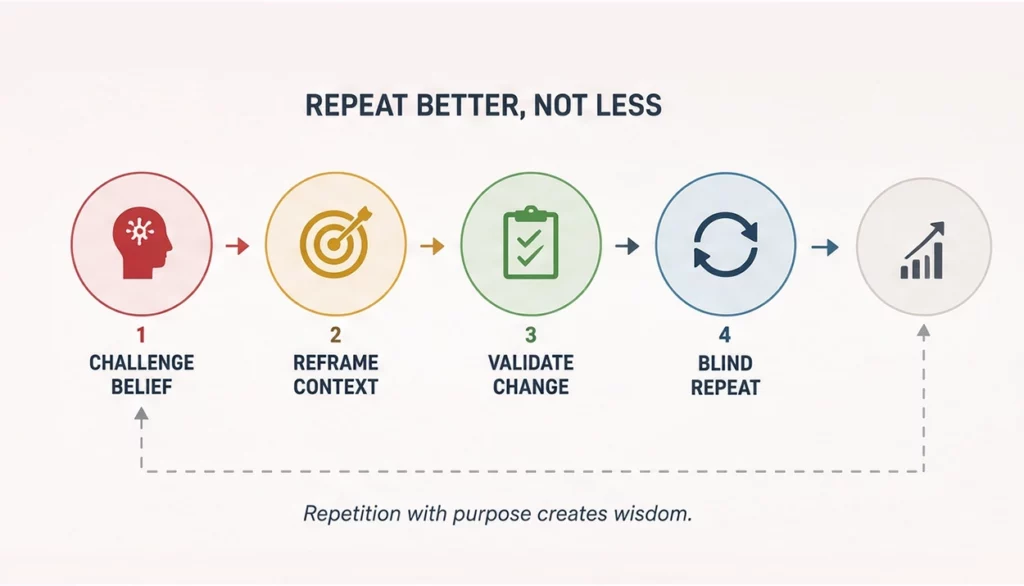 REPEAT BETTER, NOT LESS

1
CHALLENGE BELIEF

2
REFRAME CONTEXT

3
VALIDATE CHANGE

4
BLIND REPEAT

Repetition with purpose creates wisdom.